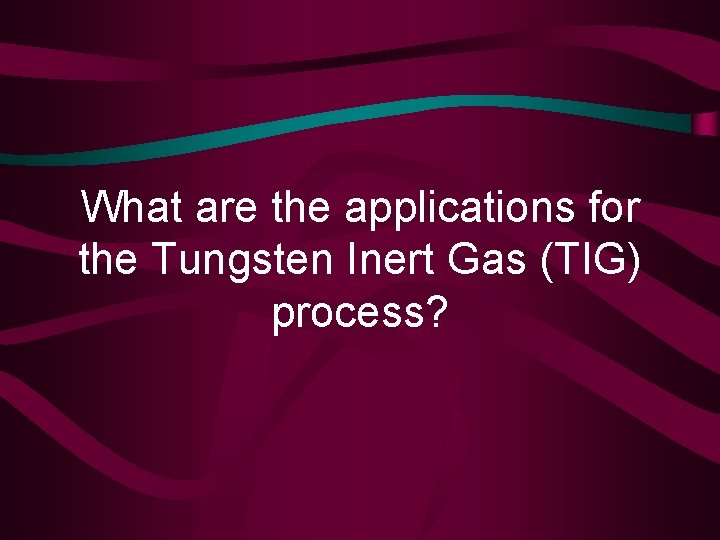 What are the applications for the Tungsten Inert Gas (TIG) process?